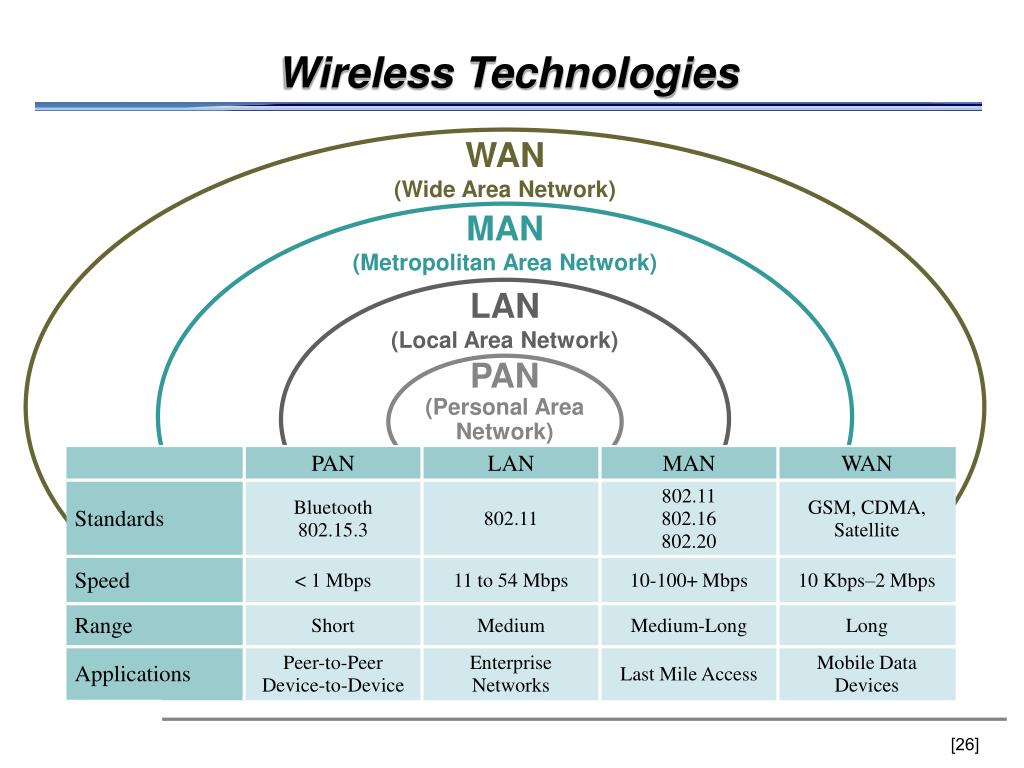 Wireless Technologies

WAN
(Wide Area Network)
MAN
(Metropolitan Area Network)
LAN
(Local Area Network)
PAN
(Personal Area Network)

| | PAN | LAN | MAN | WAN |
|---|---|---|---|---|
| Standards | Bluetooth 802.15.3 | 802.11 | 802.11 802.16 802.20 | GSM, CDMA, Satellite |
| Speed | < 1 Mbps | 11 to 54 Mbps | 10-100+ Mbps | 10 Kbps–2 Mbps |
| Range | Short | Medium | Medium-Long | Long |
| Applications | Peer-to-Peer Device-to-Device | Enterprise Networks | Last Mile Access | Mobile Data Devices |

[26]